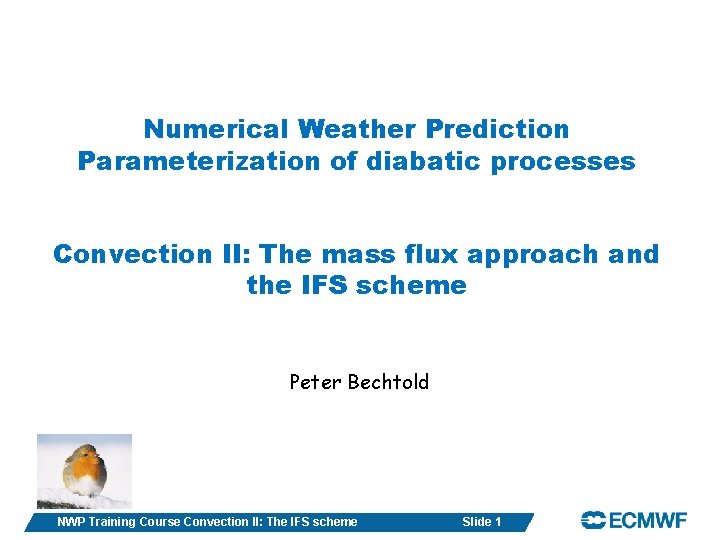 Numerical Weather Prediction
Parameterization of diabatic processes

Convection II: The mass flux approach and the IFS scheme

Peter Bechtold

NWP Training Course Convection II: The IFS scheme

Slide 1

ECMWF